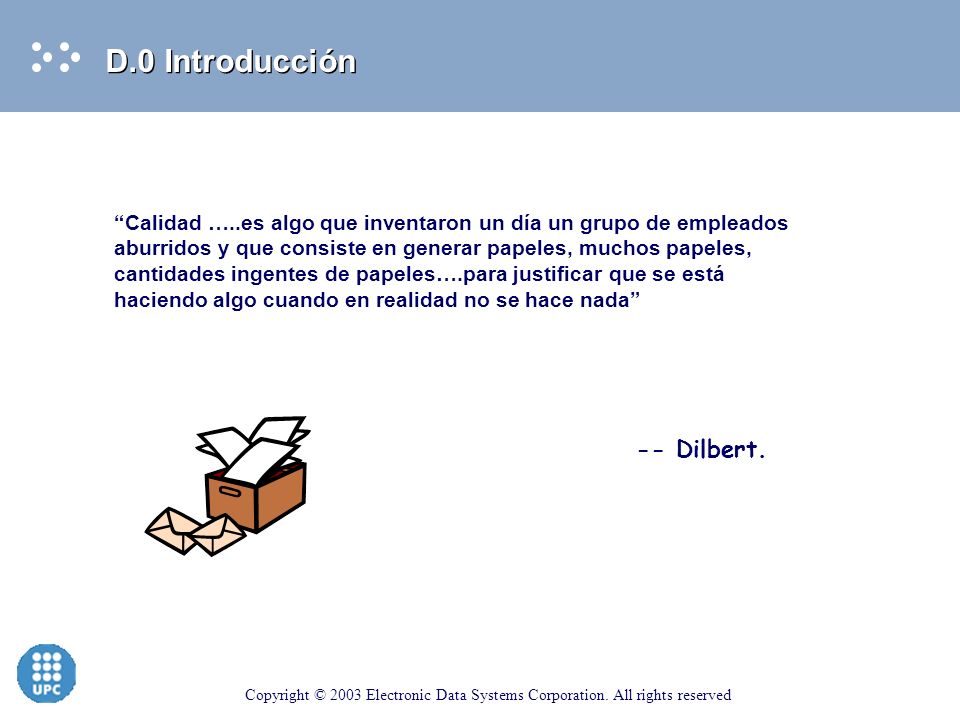 D.0 Introducción

“Calidad …..es algo que inventaron un día un grupo de empleados aburridos y que consiste en generar papeles, muchos papeles, cantidades ingentes de papeles….para justificar que se está haciendo algo cuando en realidad no se hace nada”

-- Dilbert.

UPC

Copyright © 2003 Electronic Data Systems Corporation. All rights reserved